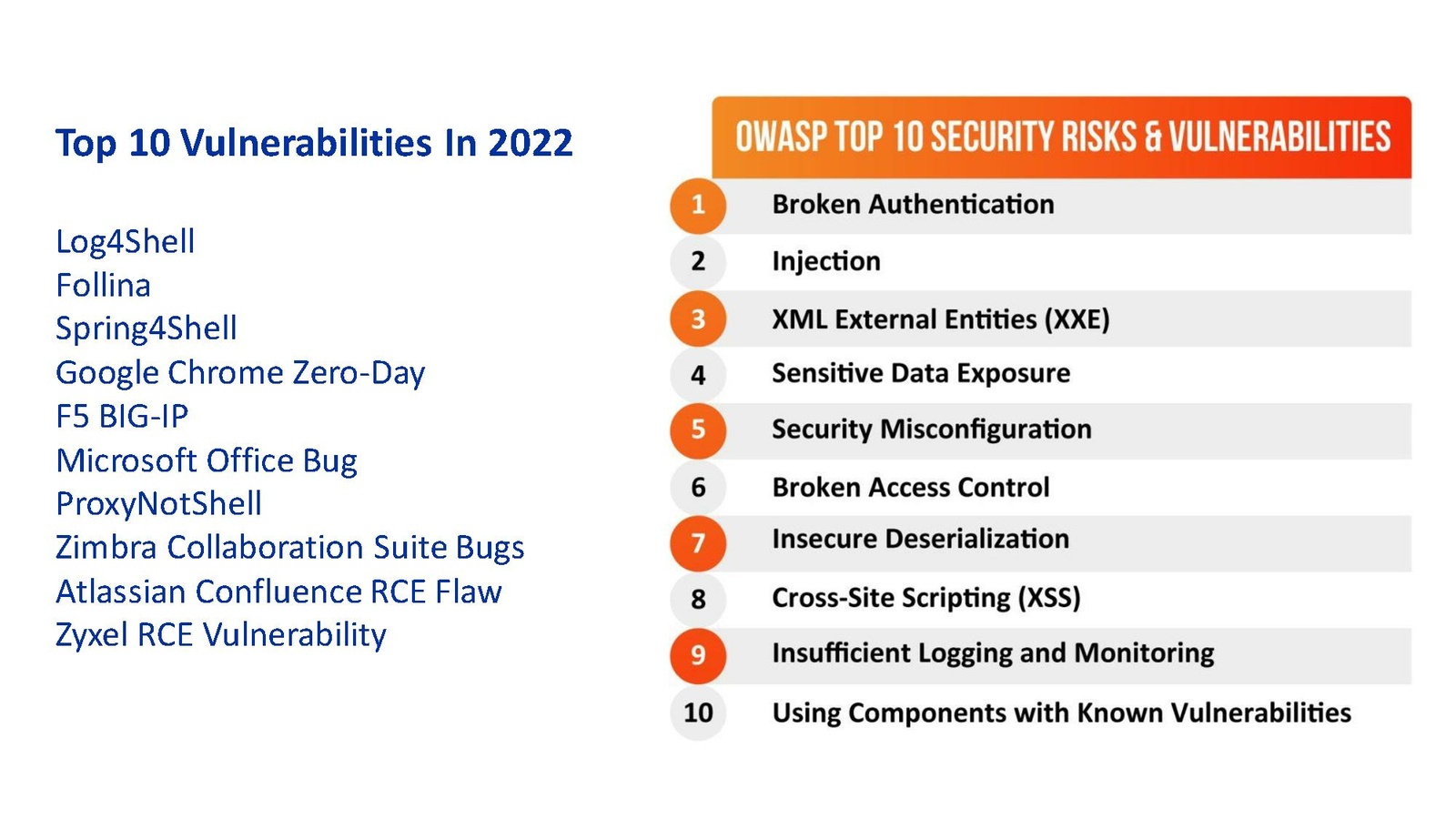 Top 10 Vulnerabilities In 2022

Log4Shell
Follina
Spring4Shell
Google Chrome Zero-Day
F5 BIG-IP
Microsoft Office Bug
ProxyNotShell
Zimbra Collaboration Suite Bugs
Atlassian Confluence RCE Flaw
Zyxel RCE Vulnerability

OWASP TOP 10 SECURITY RISKS & VULNERABILITIES

1 Broken Authentication
2 Injection
3 XML External Entities (XXE)
4 Sensitive Data Exposure
5 Security Misconfiguration
6 Broken Access Control
7 Insecure Deserialization
8 Cross-Site Scripting (XSS)
9 Insufficient Logging and Monitoring
10 Using Components with Known Vulnerabilities